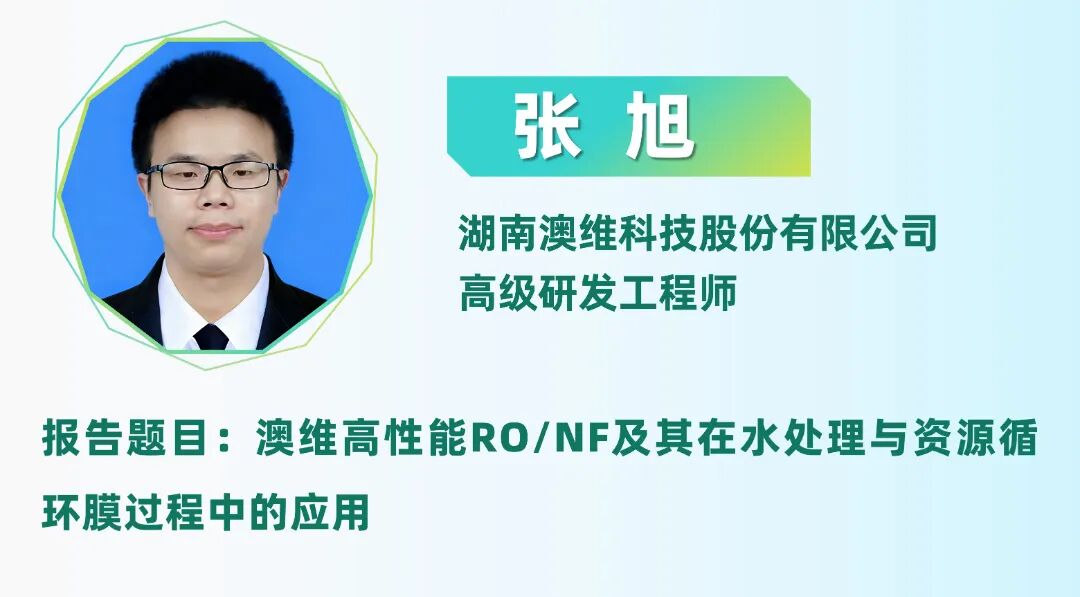 张 旭

湖南澳维科技股份有限公司
高级研发工程师

报告题目：澳维高性能RO/NF及其在水处理与资源循环膜过程中的应用